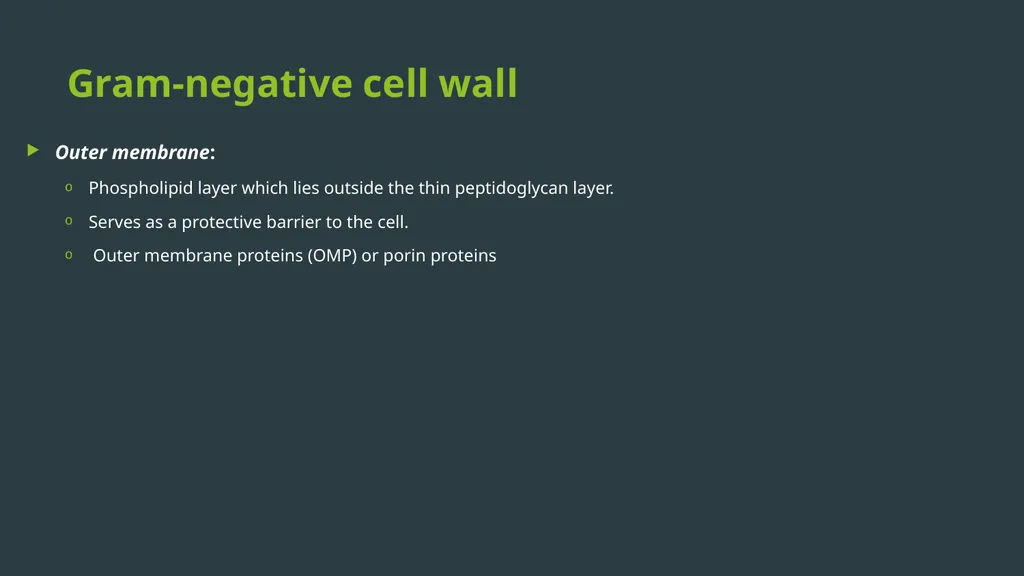 Gram-negative cell wall

Outer membrane:

o Phospholipid layer which lies outside the thin peptidoglycan layer.

o Serves as a protective barrier to the cell.

o Outer membrane proteins (OMP) or porin proteins